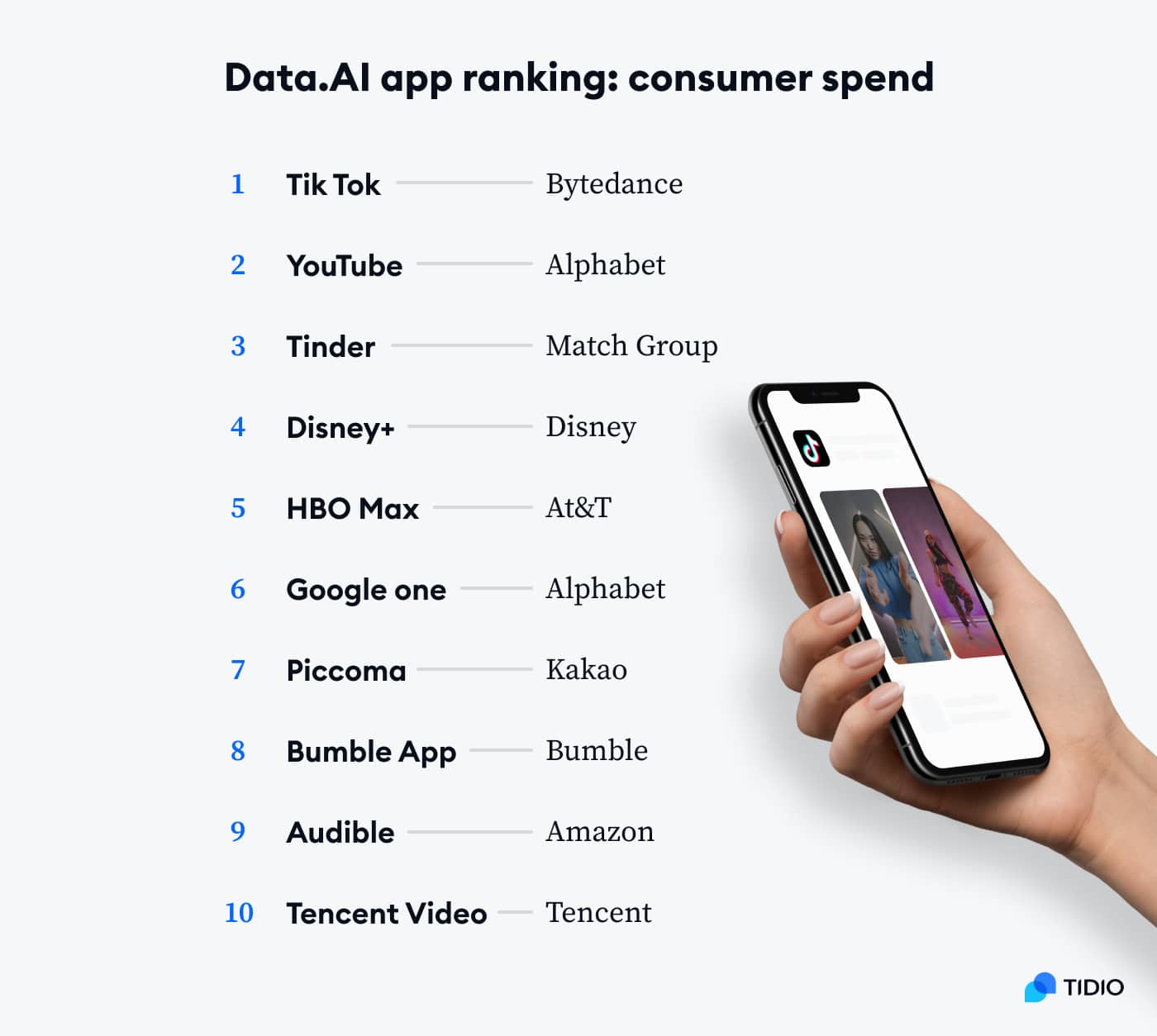 Data.AI app ranking: consumer spend

1 Tik Tok Bytedance

2 YouTube Alphabet

3 Tinder Match Group

4 Disney+ Disney

5 HBO Max At&T

6 Google one Alphabet

7 Piccoma Kakao

8 Bumble App Bumble

9 Audible Amazon

10 Tencent Video Tencent

TIDIO